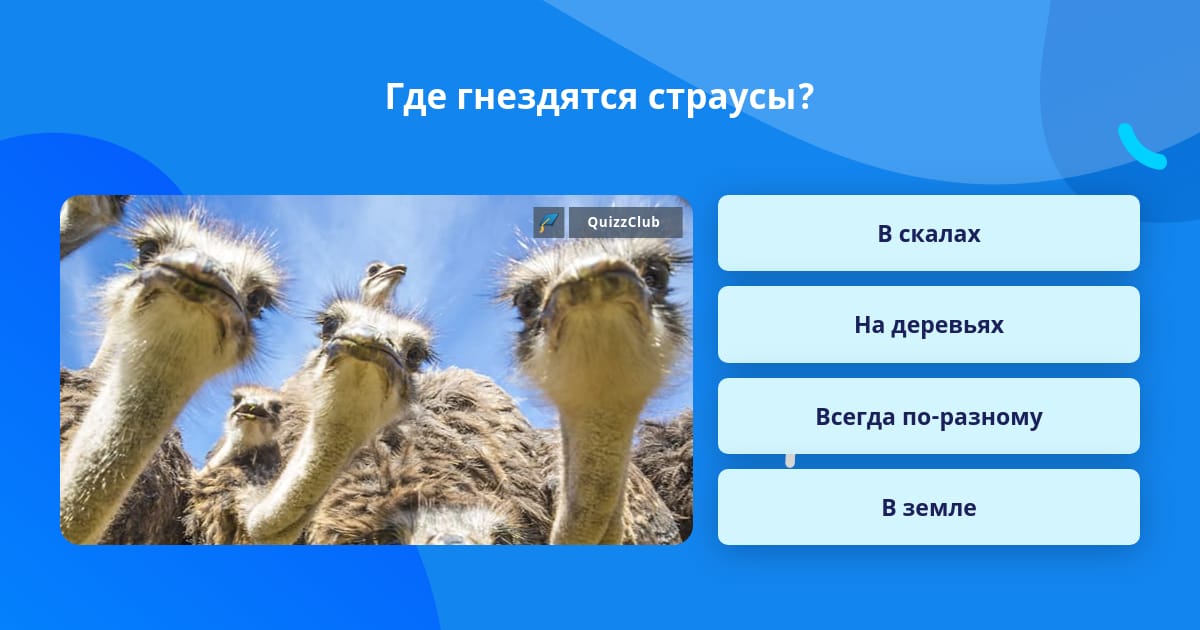 Где гнездятся страусы?

QuizzClub

В скалах

На деревьях

Всегда по-разному

В земле